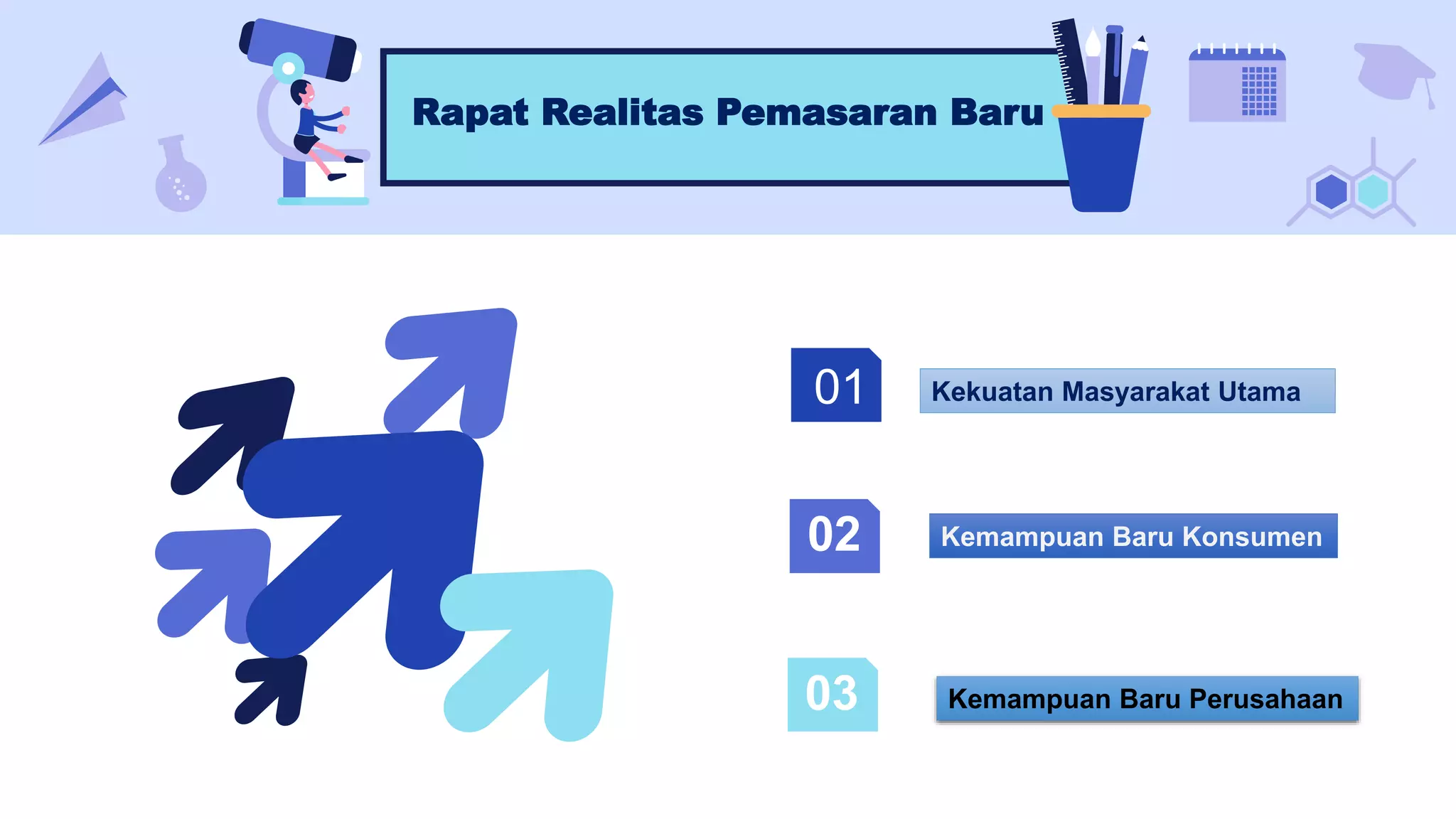 Rapat Realitas Pemasaran Baru

01

Kekuatan Masyarakat Utama

02

Kemampuan Baru Konsumen

03

Kemampuan Baru Perusahaan